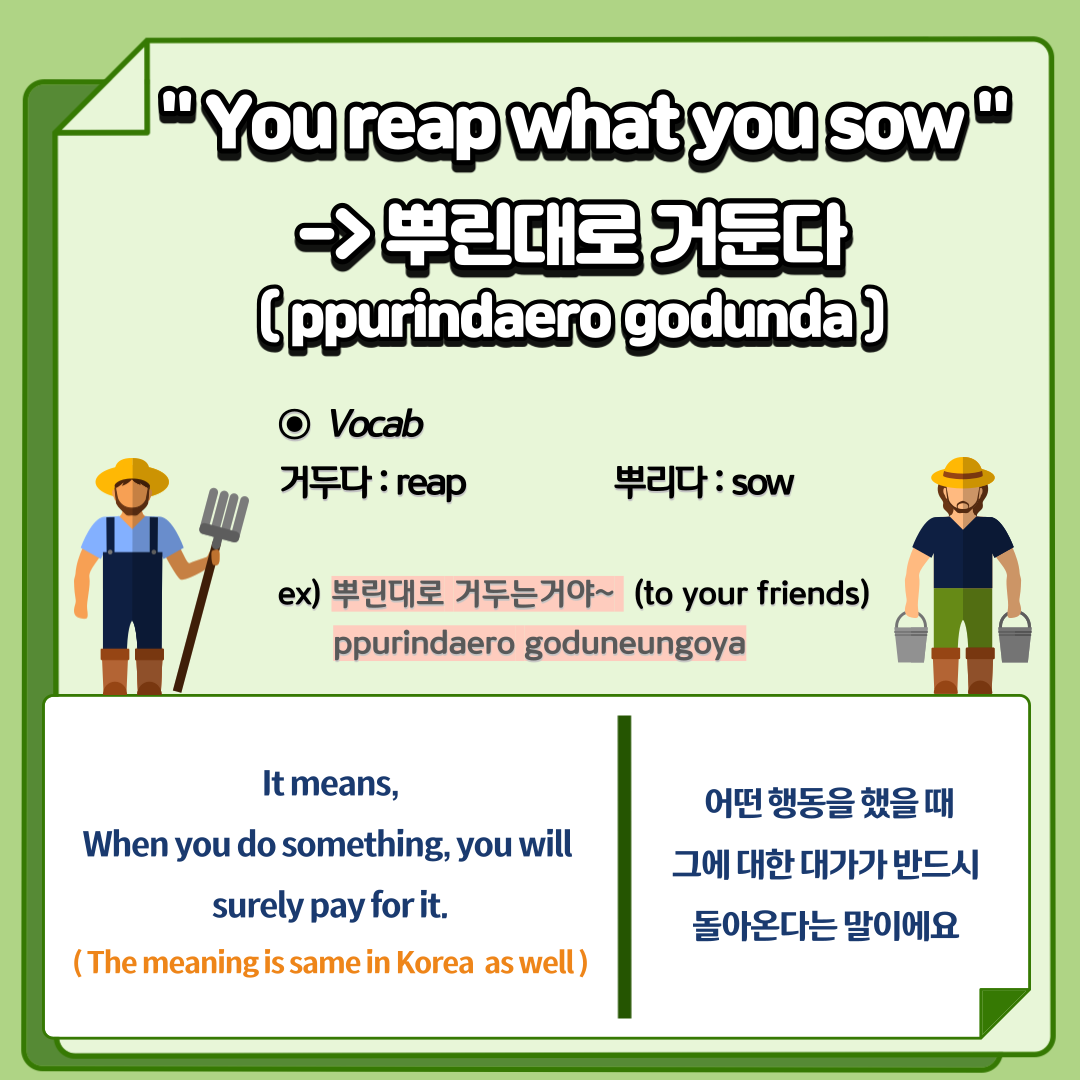 " You reap what you sow "
-> 뿌린대로 거둔다
( ppurindaero godunda )

◉ Vocab
거두다 : reap
뿌리다 : sow

ex) 뿌린대로 거두는거야~ (to your friends)
ppurindaero goduneungoya

It means,
When you do something, you will surely pay for it.
( The meaning is same in Korea as well )

어떤 행동을 했을 때
그에 대한 대가가 반드시
돌아온다는 말이에요